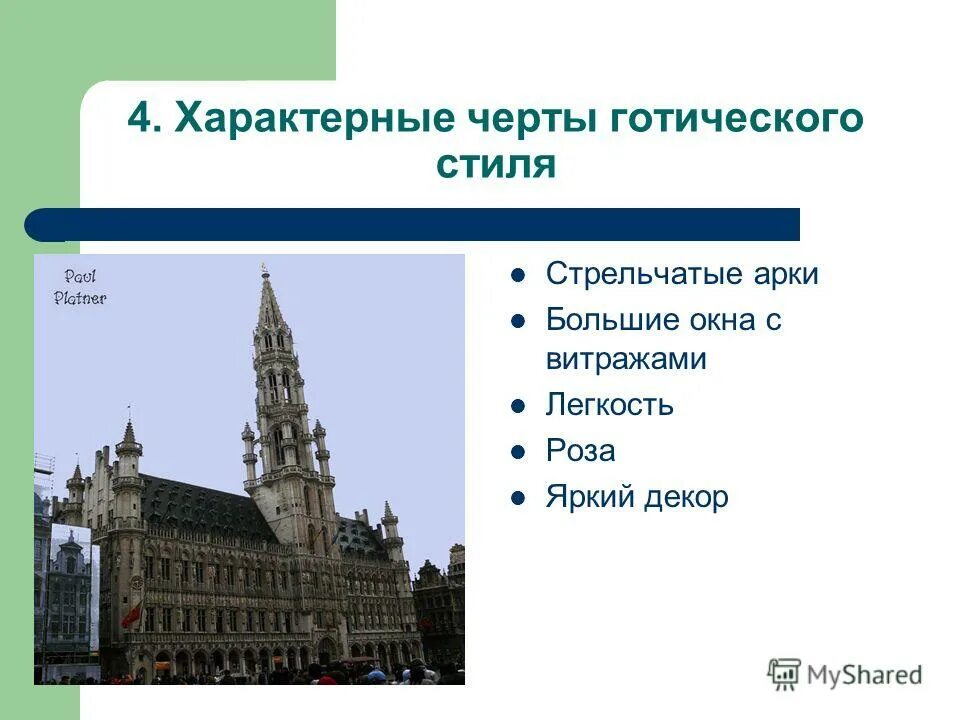 4. Характерные черты готического стиля

Paul Platner

- Стрельчатые арки
- Большие окна с витражами
- Легкость
- Роза
- Яркий декор

MyShared